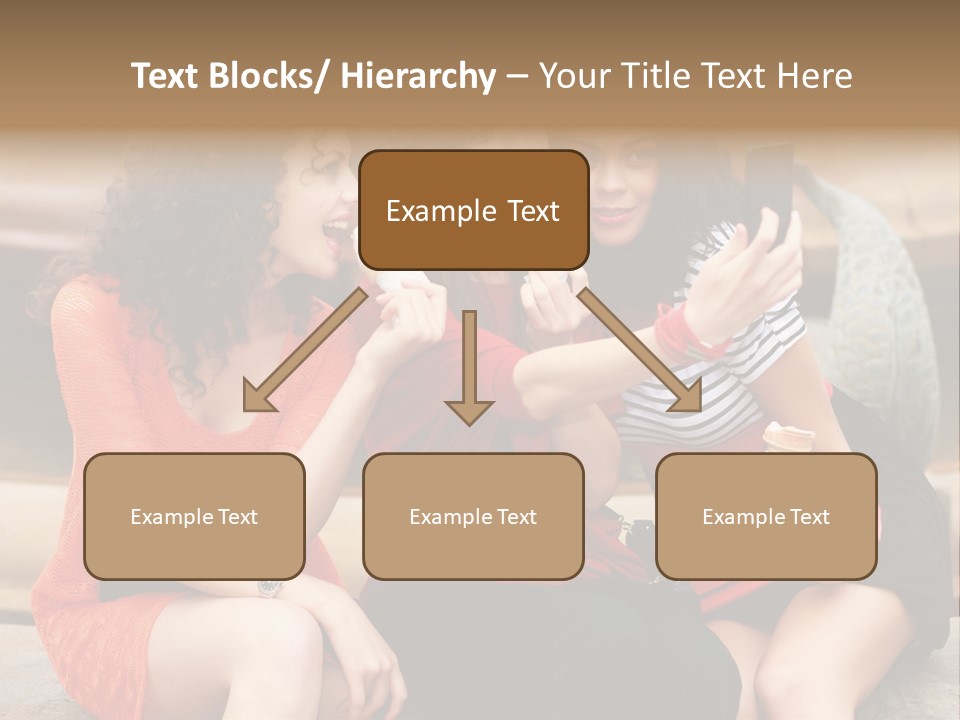 Text Blocks/ Hierarchy – Your Title Text Here

Example Text

Example Text

Example Text

Example Text